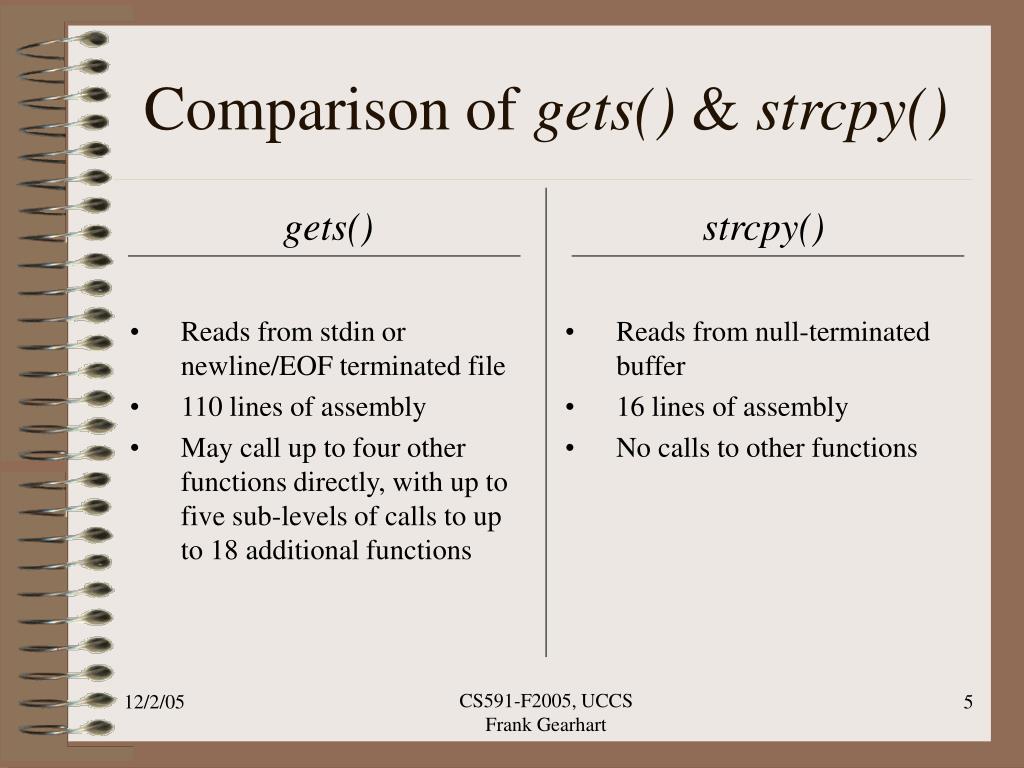 Comparison of gets() & strcpy()

gets()

• Reads from stdin or newline/EOF terminated file
• 110 lines of assembly
• May call up to four other functions directly, with up to five sub-levels of calls to up to 18 additional functions

strcpy()

• Reads from null-terminated buffer
• 16 lines of assembly
• No calls to other functions

12/2/05

CS591-F2005, UCCS
Frank Gearhart

5